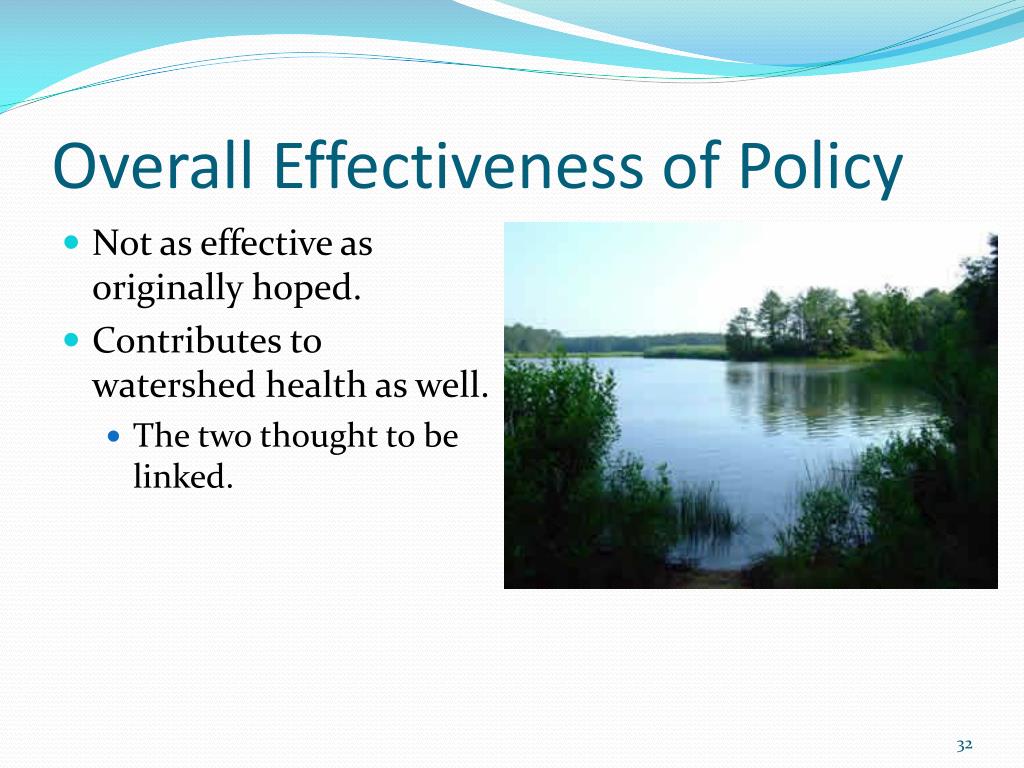 Overall Effectiveness of Policy

- Not as effective as originally hoped.
- Contributes to watershed health as well.
  - The two thought to be linked.

32